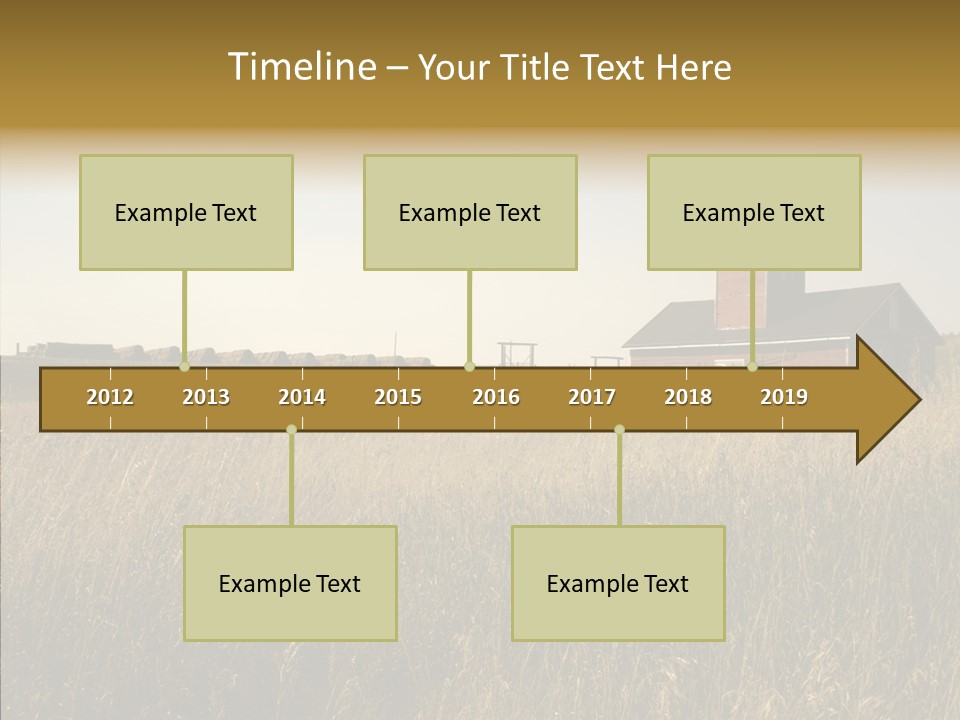 Timeline – Your Title Text Here

Example Text

Example Text

Example Text

2012 2013 2014 2015 2016 2017 2018 2019

Example Text

Example Text